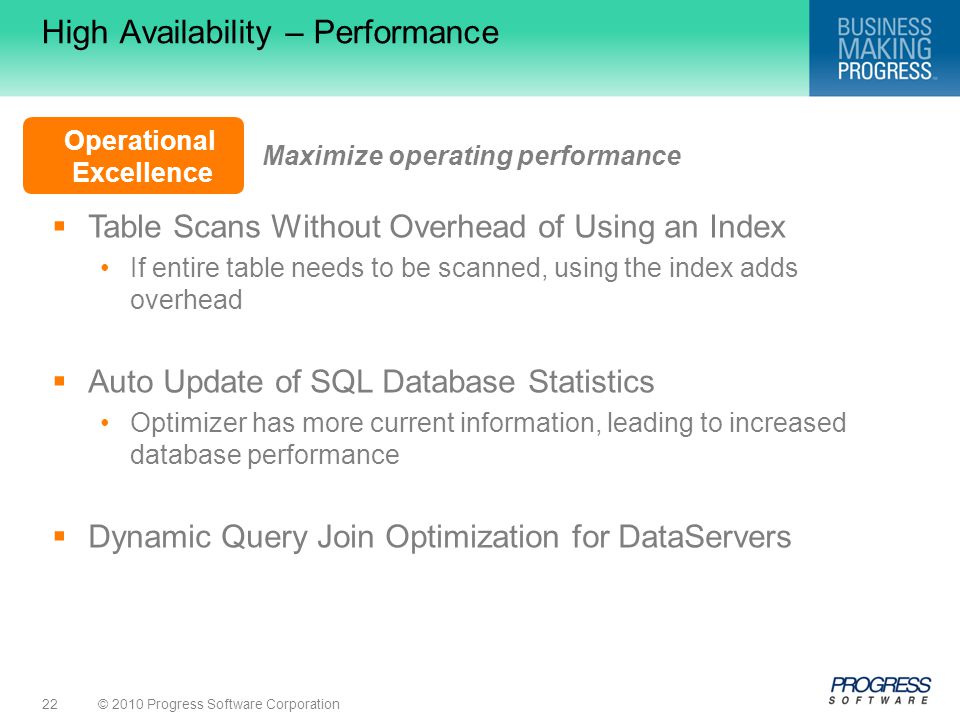 High Availability – Performance

BUSINESS MAKING PROGRESS™

Operational Excellence

Maximize operating performance

▪ Table Scans Without Overhead of Using an Index
• If entire table needs to be scanned, using the index adds overhead

▪ Auto Update of SQL Database Statistics
• Optimizer has more current information, leading to increased database performance

▪ Dynamic Query Join Optimization for DataServers

22 © 2010 Progress Software Corporation

PROGRESS SOFTWARE